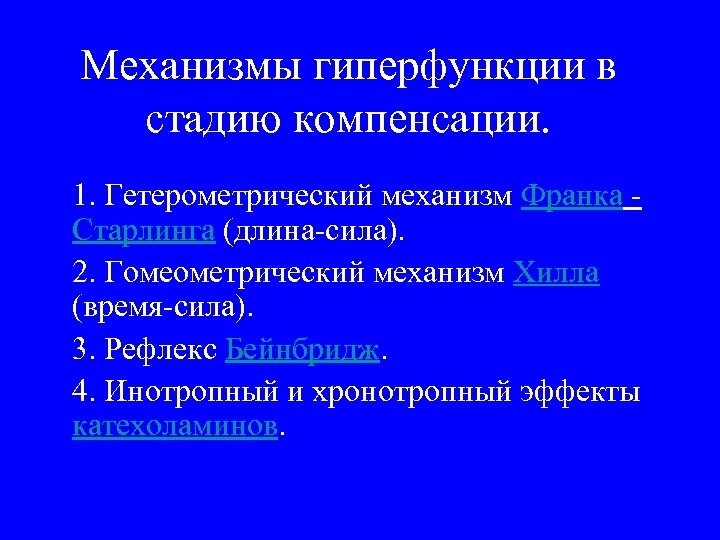 Механизмы гиперфункции в стадию компенсации.

1. Гетерометрический механизм Франка - Старлинга (длина-сила).

2. Гомеометрический механизм Хилла (время-сила).

3. Рефлекс Бейнбридж.

4. Инотропный и хронотропный эффекты катехоламинов.